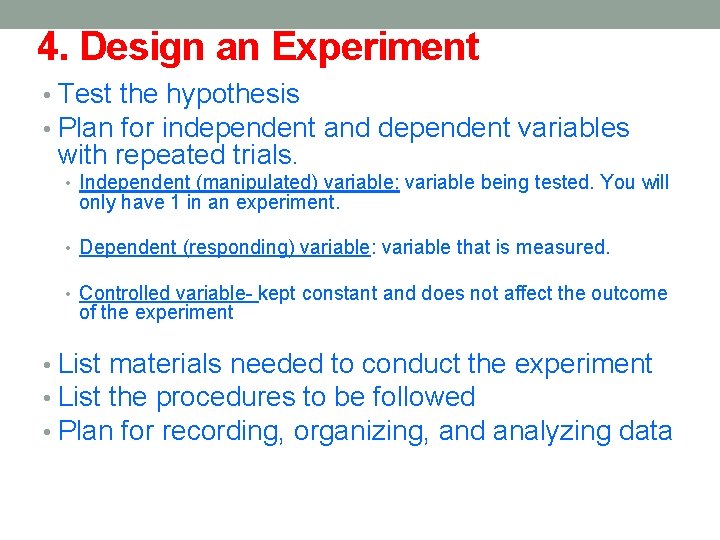 4. Design an Experiment

• Test the hypothesis
• Plan for independent and dependent variables with repeated trials.
  • Independent (manipulated) variable: variable being tested. You will only have 1 in an experiment.
  • Dependent (responding) variable: variable that is measured.
  • Controlled variable- kept constant and does not affect the outcome of the experiment
• List materials needed to conduct the experiment
• List the procedures to be followed
• Plan for recording, organizing, and analyzing data